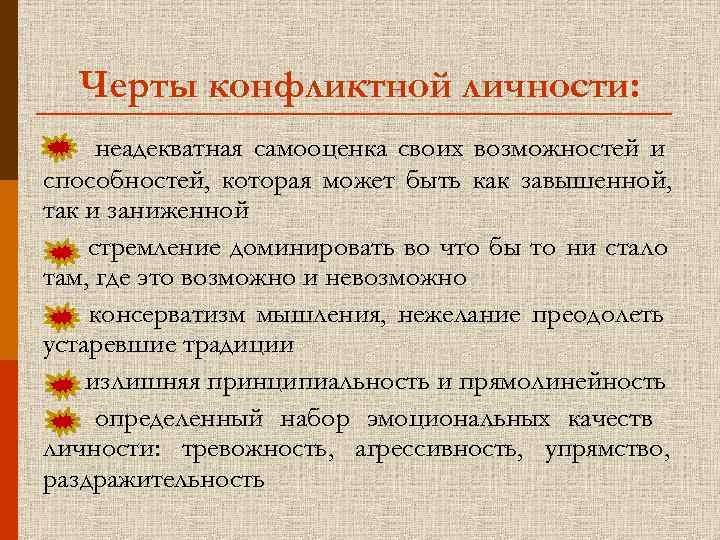 Черты конфликтной личности:

неадекватная самооценка своих возможностей и способностей, которая может быть как завышенной, так и заниженной

стремление доминировать во что бы то ни стало там, где это возможно и невозможно

консерватизм мышления, нежелание преодолеть устаревшие традиции

излишняя принципиальность и прямолинейность

определенный набор эмоциональных качеств личности: тревожность, агрессивность, упрямство, раздражительность